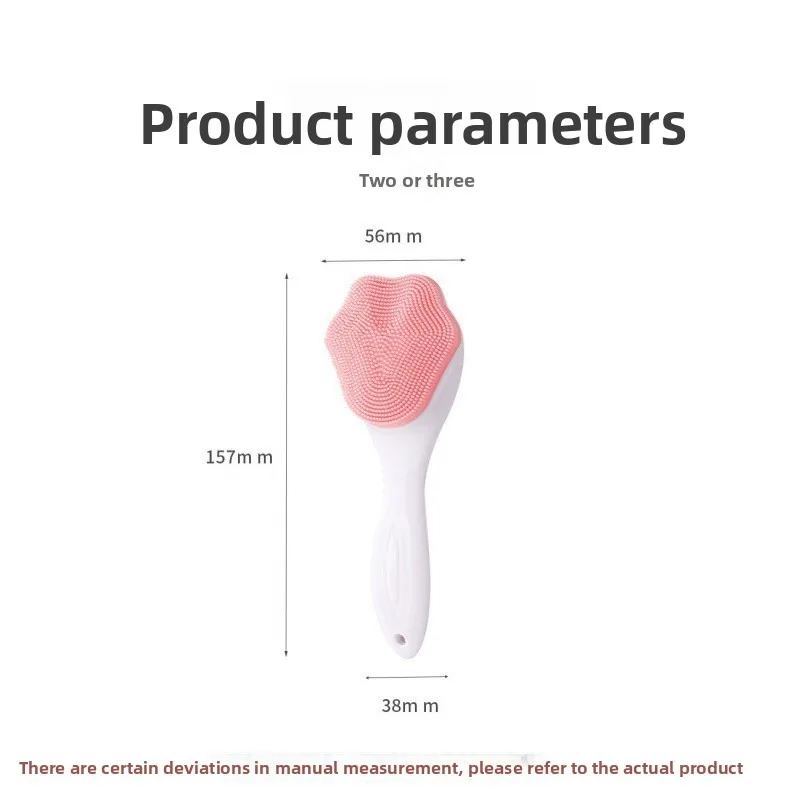 Product parameters

Two or three

56m m

157m m

38m m

There are certain deviations in manual measurement, please refer to the actual product